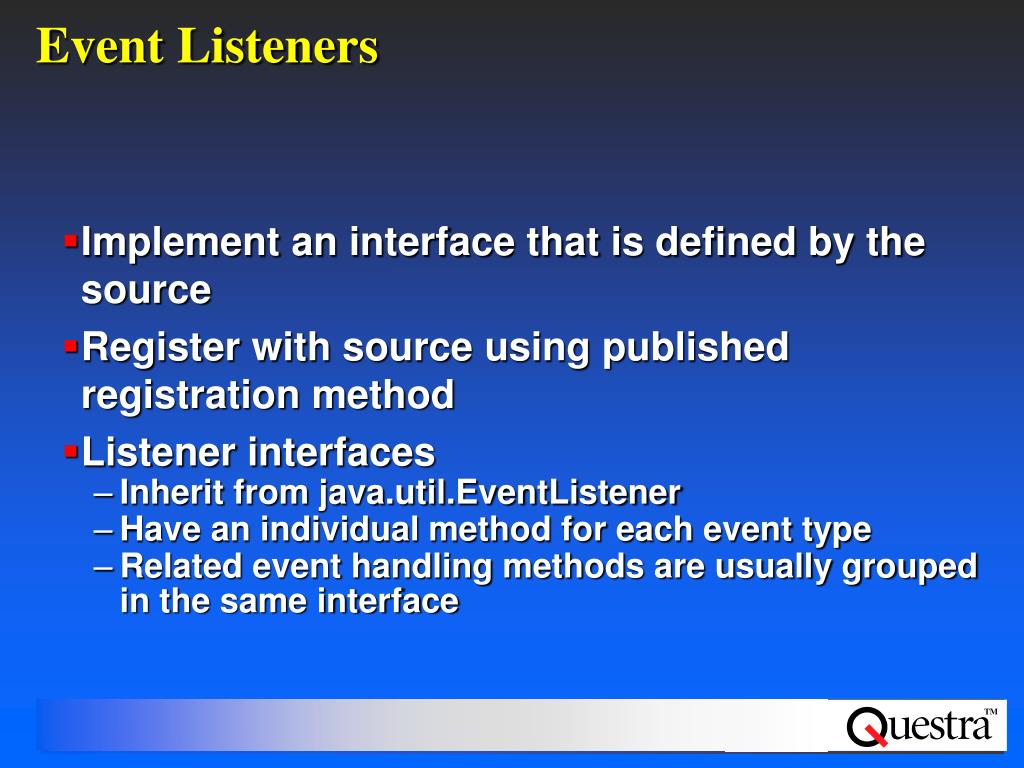 Event Listeners

▪Implement an interface that is defined by the source

▪Register with source using published registration method

▪Listener interfaces
– Inherit from java.util.EventListener
– Have an individual method for each event type
– Related event handling methods are usually grouped in the same interface

Questra™